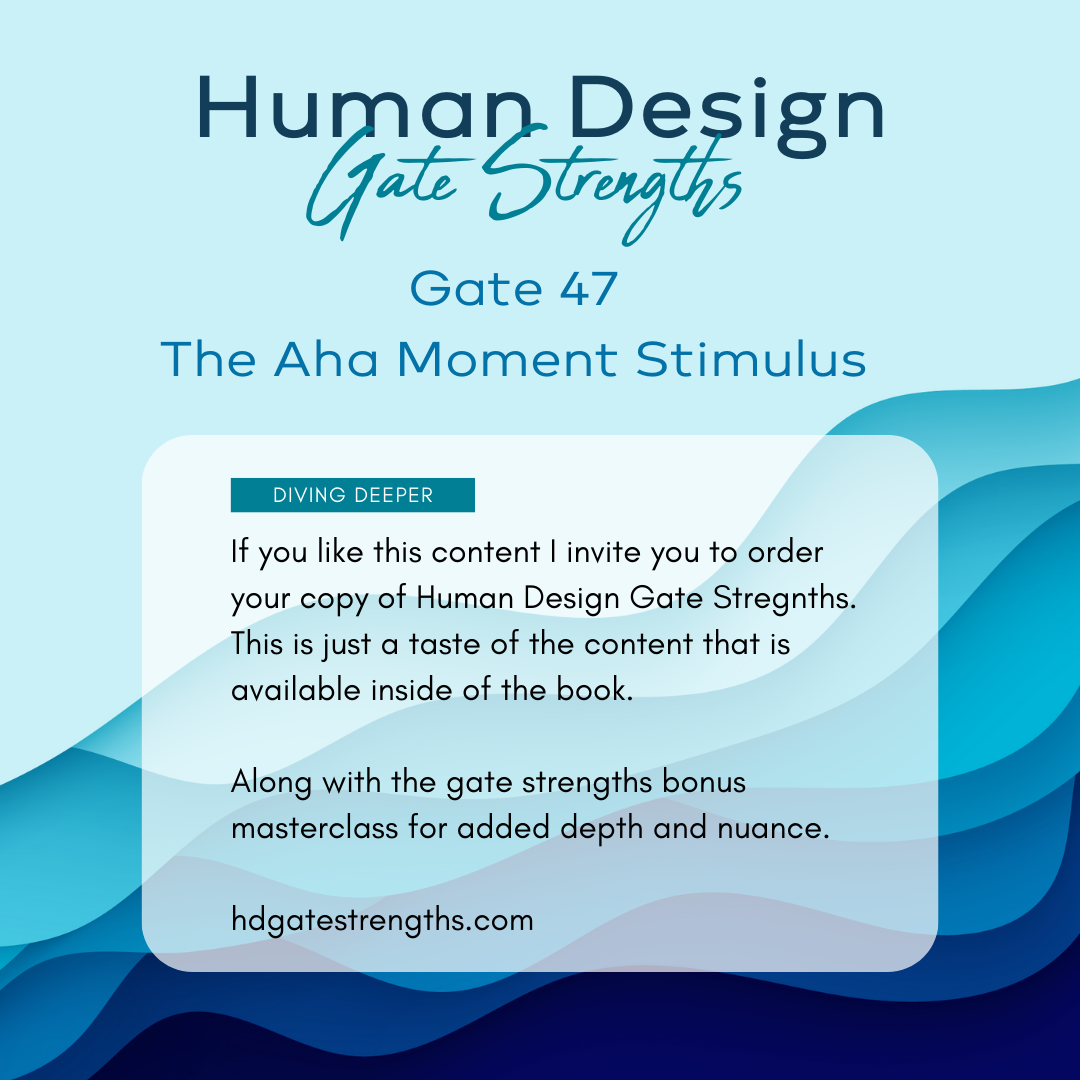 Human Design
Gate Strengths

Gate 47
The Aha Moment Stimulus

DIVING DEEPER

If you like this content I invite you to order your copy of Human Design Gate Stregnths. This is just a taste of the content that is available inside of the book.

Along with the gate strengths bonus masterclass for added depth and nuance.

hdgatestrengths.com